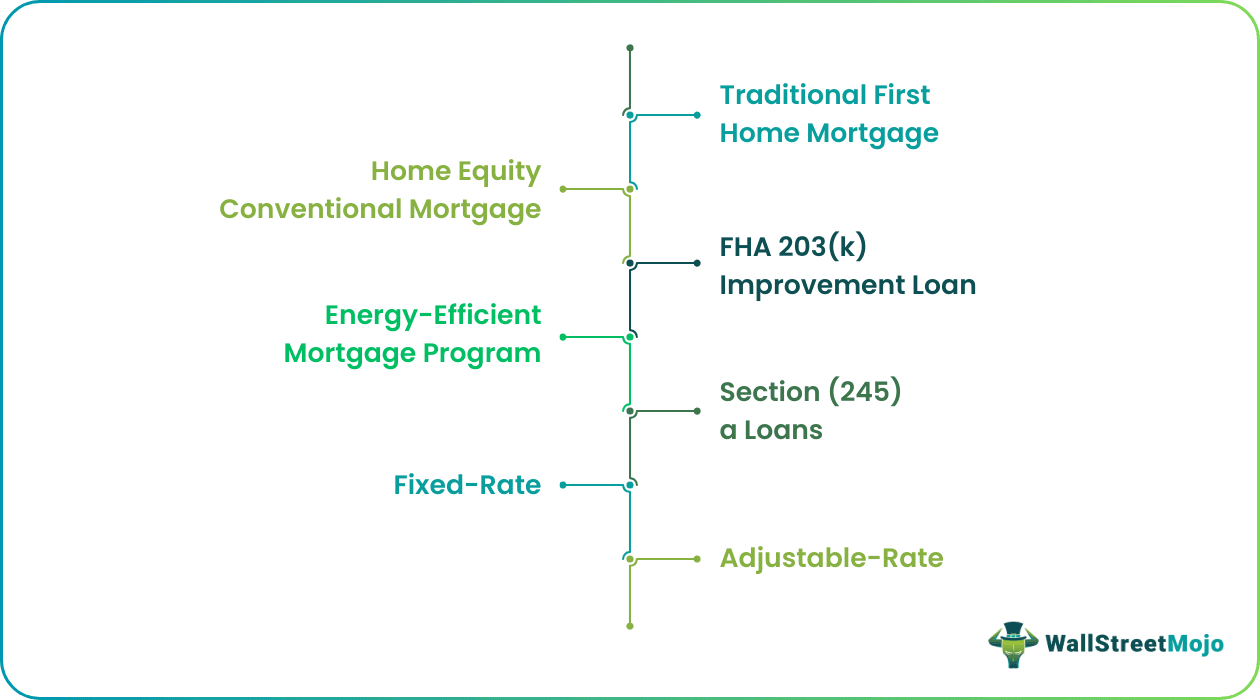 Traditional First Home Mortgage

Home Equity Conventional Mortgage

FHA 203(k) Improvement Loan

Energy-Efficient Mortgage Program

Section (245) a Loans

Fixed-Rate

Adjustable-Rate

WallStreetMojo